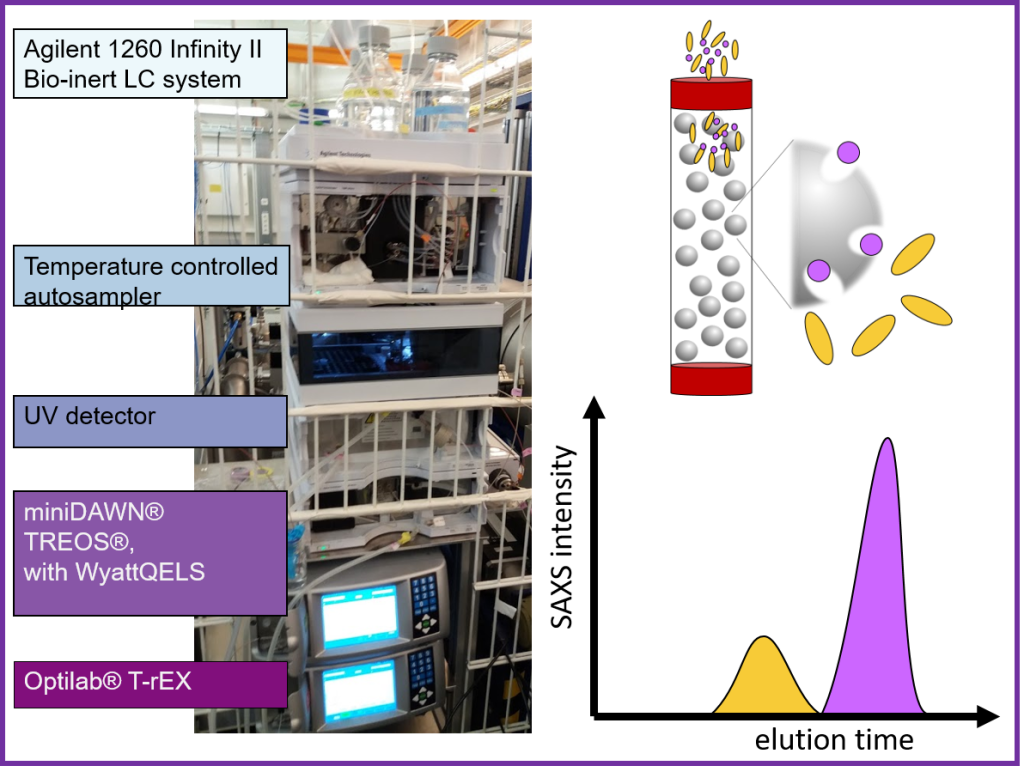 Agilent 1260 Infinity II Bio-inert LC system

Agilent Technologies

Temperature controlled autosampler

UV detector

miniDAWN® TREOS®, with WyattQELS

Optilab® T-rEX

SAXS intensity

elution time